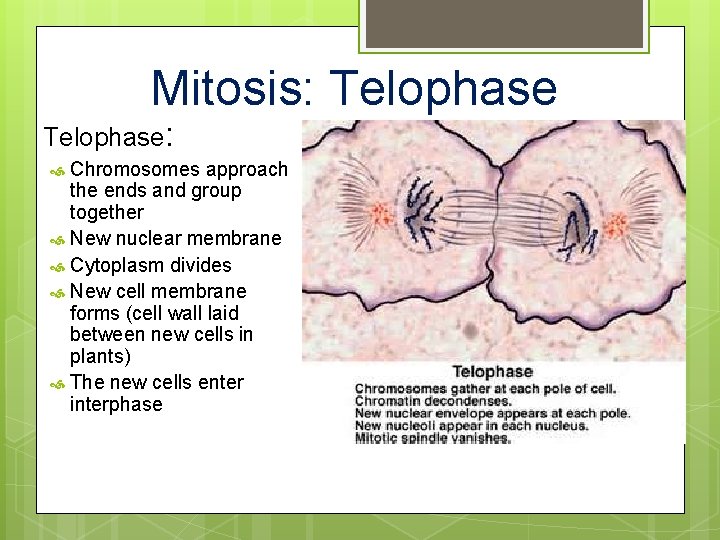 Mitosis: Telophase

Telophase:

Chromosomes approach the ends and group together

New nuclear membrane

Cytoplasm divides

New cell membrane forms (cell wall laid between new cells in plants)

The new cells enter interphase

Telophase

Chromosomes gather at each pole of cell.
Chromatin decondenses.
New nuclear envelope appears at each pole.
New nucleoli appear in each nucleus.
Mitotic spindle vanishes.